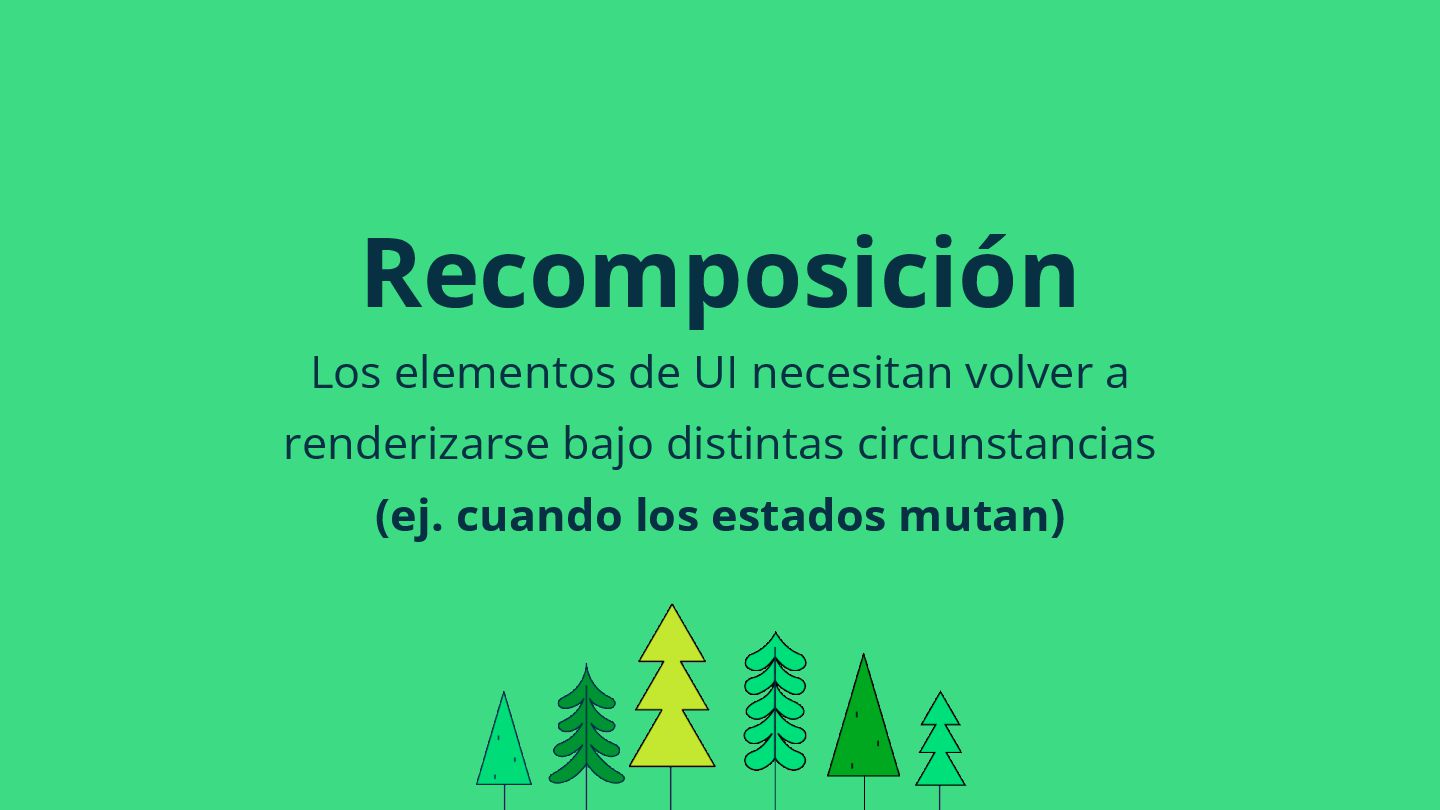 Recomposición

Los elementos de UI necesitan volver a renderizarse bajo distintas circunstancias
(ej. cuando los estados mutan)